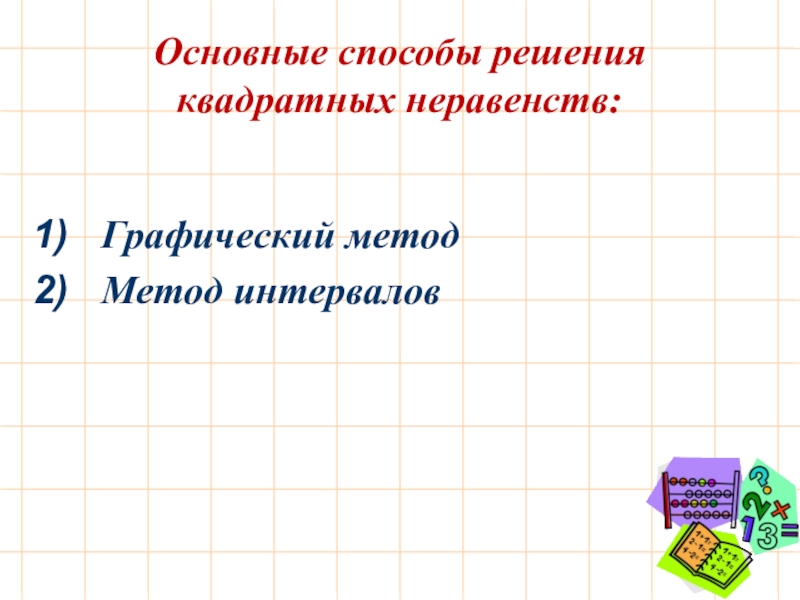 Основные способы решения квадратных неравенств:

1) Графический метод
2) Метод интервалов